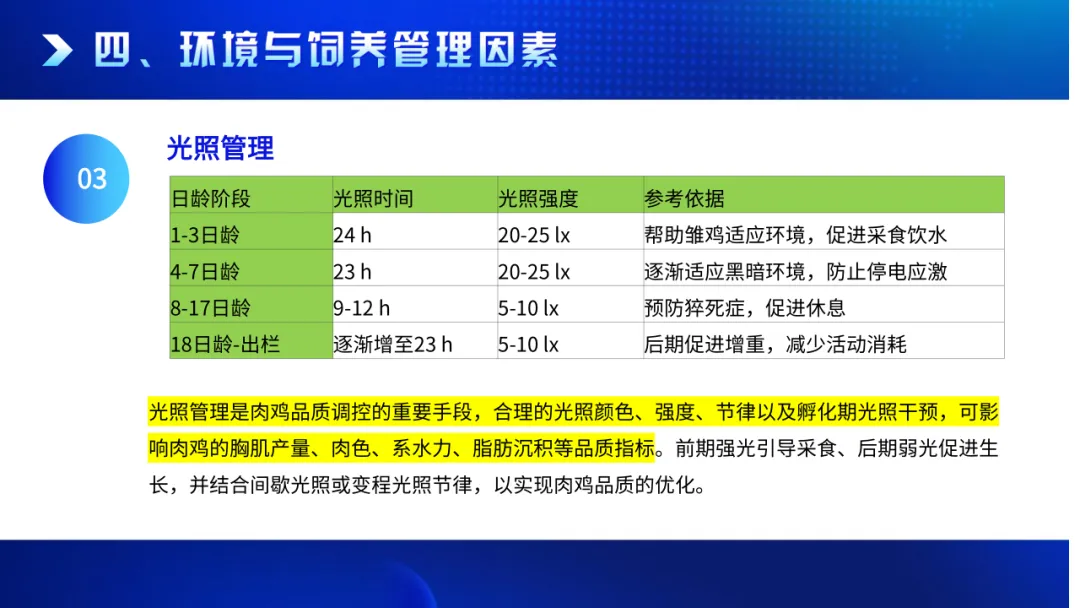 四、环境与饲养管理因素

03

光照管理

| 日龄阶段 | 光照时间 | 光照强度 | 参考依据 |
|---|---|---|---|
| 1-3日龄 | 24 h | 20-25 lx | 帮助雏鸡适应环境，促进采食饮水 |
| 4-7日龄 | 23 h | 20-25 lx | 逐渐适应黑暗环境，防止停电应激 |
| 8-17日龄 | 9-12 h | 5-10 lx | 预防猝死症，促进休息 |
| 18日龄-出栏 | 逐渐增至23 h | 5-10 lx | 后期促进增重，减少活动消耗 |

光照管理是肉鸡品质调控的重要手段，合理的光照颜色、强度、节律以及孵化期光照干预，可影响肉鸡的胸肌产量、肉色、系水力、脂肪沉积等品质指标。前期强光引导采食、后期弱光促进生长，并结合间歇光照或变程光照节律，以实现肉鸡品质的优化。